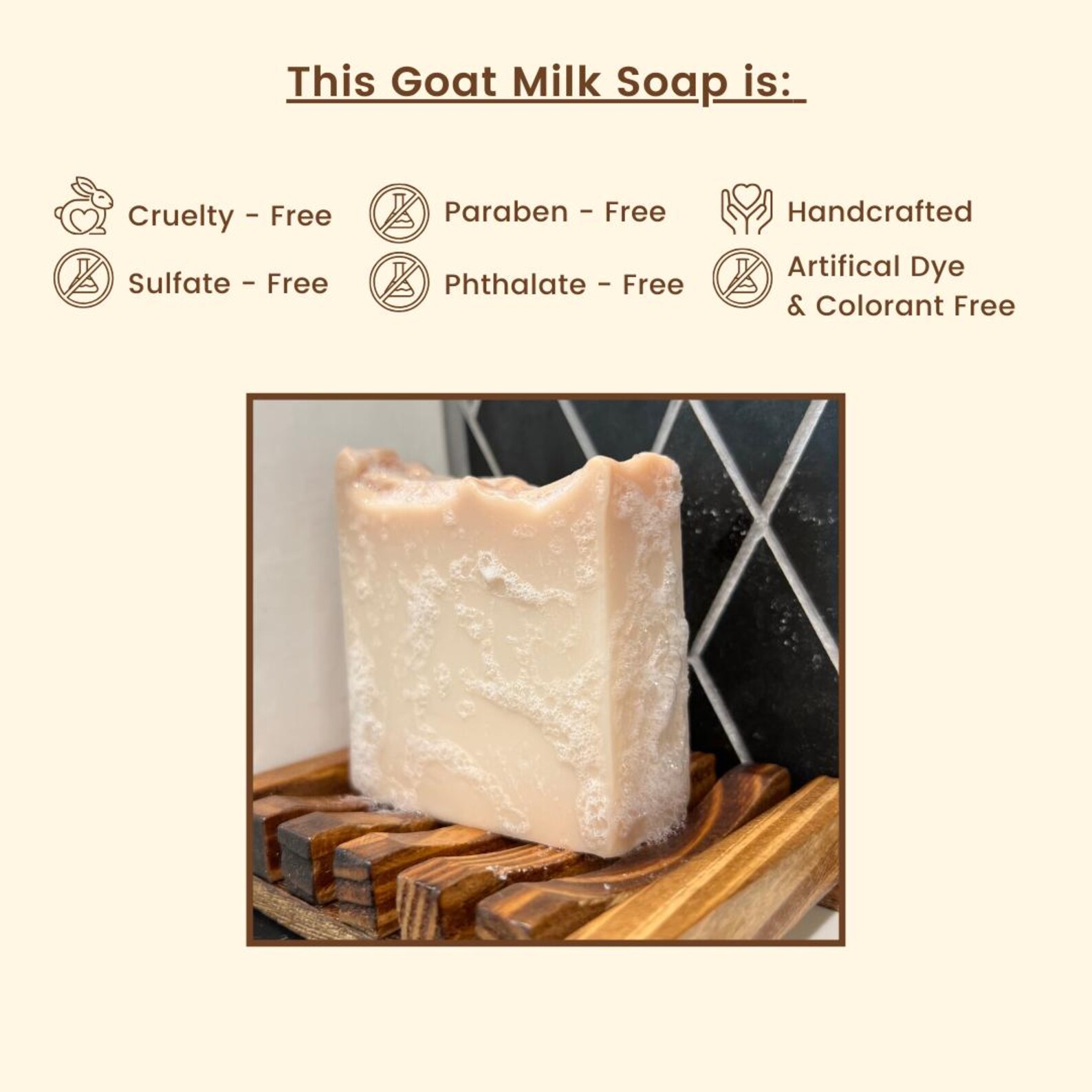 This Goat Milk Soap is:

Cruelty - Free
Sulfate - Free

Paraben - Free
Phthalate - Free

Handcrafted
Artifical Dye & Colorant Free